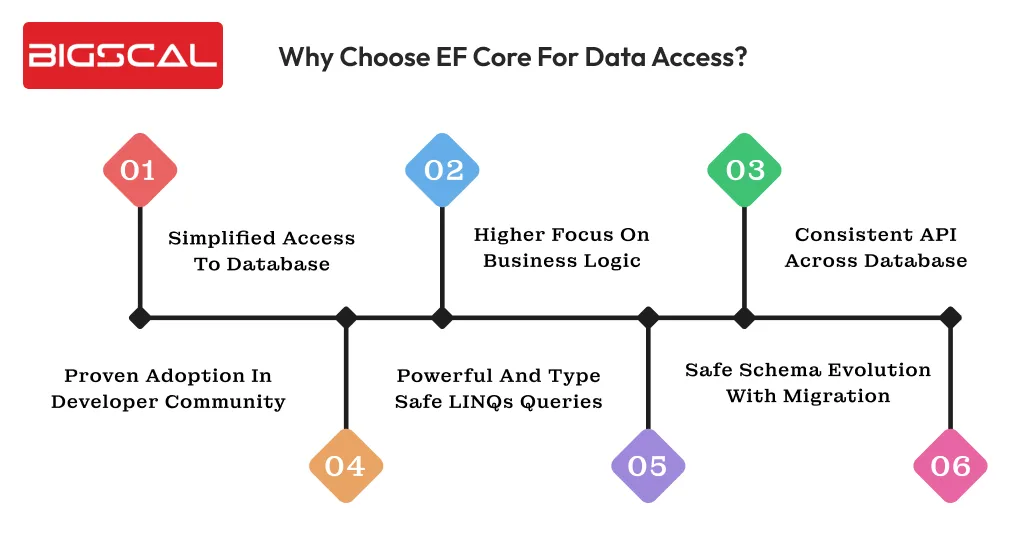 BIGSCAL

Why Choose EF Core For Data Access?

01

Simplified Access To Database

02

Higher Focus On Business Logic

03

Consistent API Across Database

Proven Adoption In Developer Community

04

Powerful And Type Safe LINQs Queries

05

Safe Schema Evolution With Migration

06